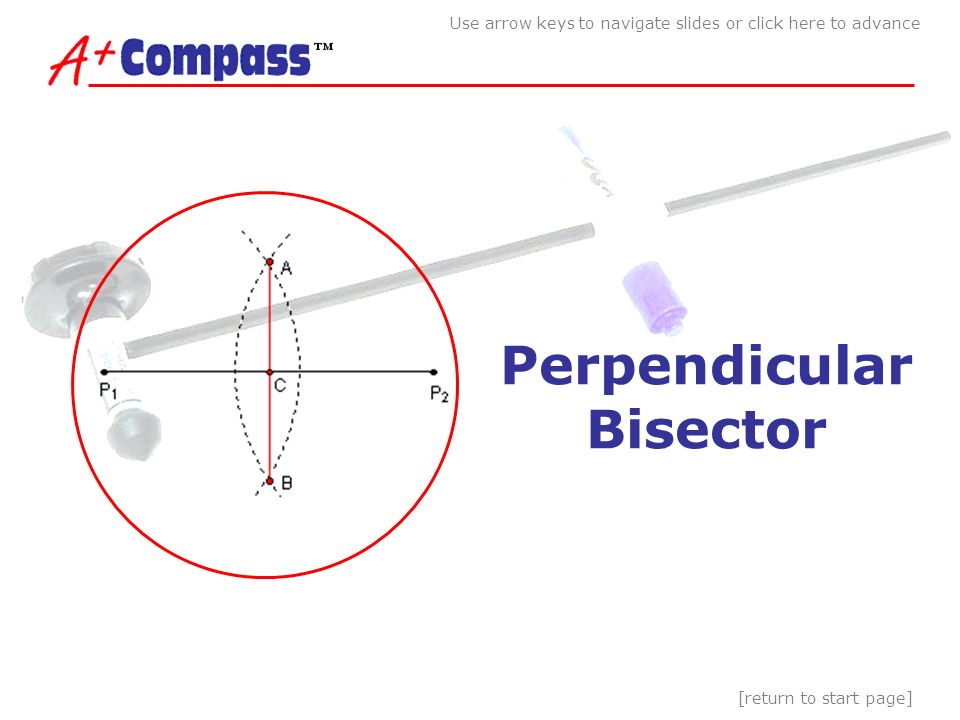 Use arrow keys to navigate slides or click here to advance

A+ Compass™

A

$P_1$

C

$P_2$

B

Perpendicular Bisector

[return to start page]